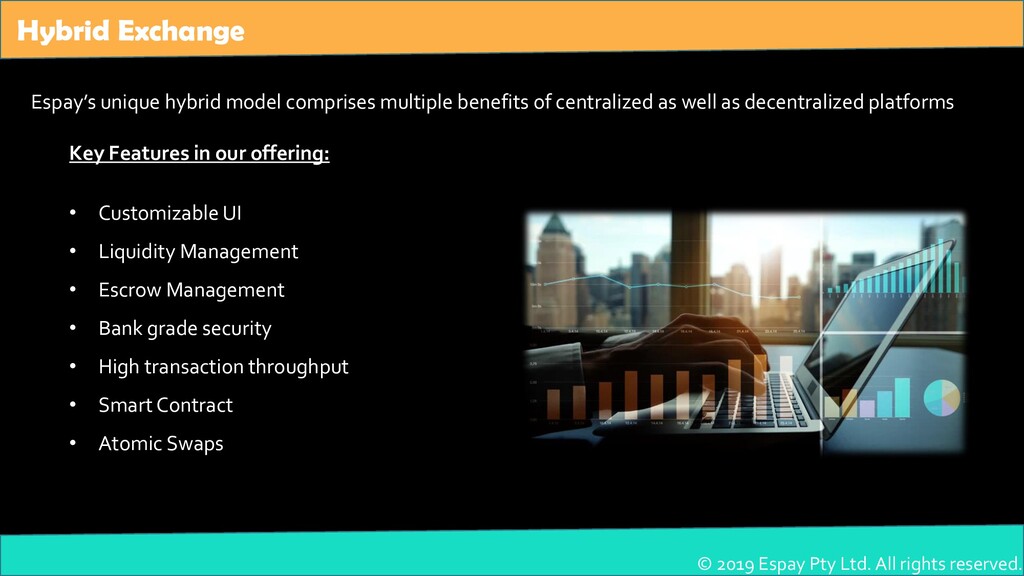 Hybrid Exchange

Espay's unique hybrid model comprises multiple benefits of centralized as well as decentralized platforms

Key Features in our offering:

• Customizable UI
• Liquidity Management
• Escrow Management
• Bank grade security
• High transaction throughput
• Smart Contract
• Atomic Swaps

© 2019 Espay Pty Ltd. All rights reserved.